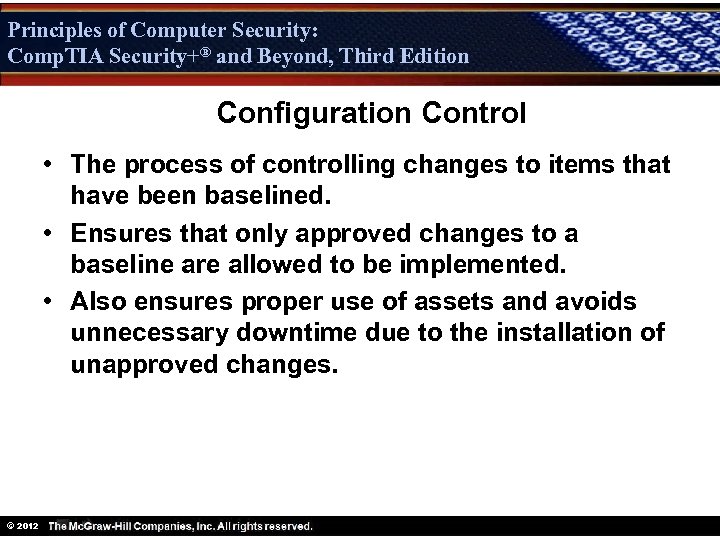 Principles of Computer Security:
CompTIA Security+® and Beyond, Third Edition

Configuration Control

• The process of controlling changes to items that have been baselined.
• Ensures that only approved changes to a baseline are allowed to be implemented.
• Also ensures proper use of assets and avoids unnecessary downtime due to the installation of unapproved changes.

© 2012 The McGraw-Hill Companies, Inc. All rights reserved.